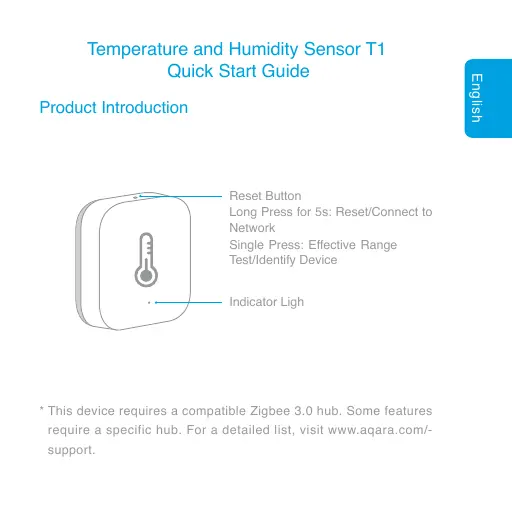 Temperature and Humidity Sensor T1
Quick Start Guide

English

Product Introduction

Reset Button
Long Press for 5s: Reset/Connect to Network
Single Press: Effective Range Test/Identify Device

Indicator Ligh

* This device requires a compatible Zigbee 3.0 hub. Some features require a specific hub. For a detailed list, visit www.aqara.com/-support.